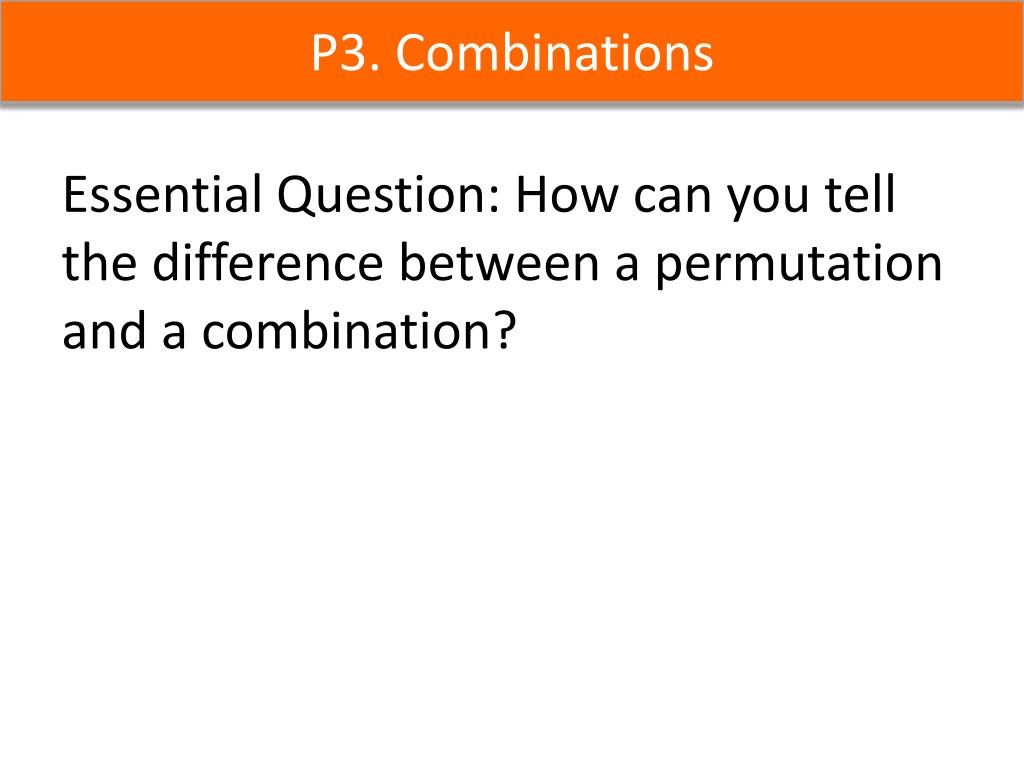 P3. Combinations

Essential Question: How can you tell the difference between a permutation and a combination?